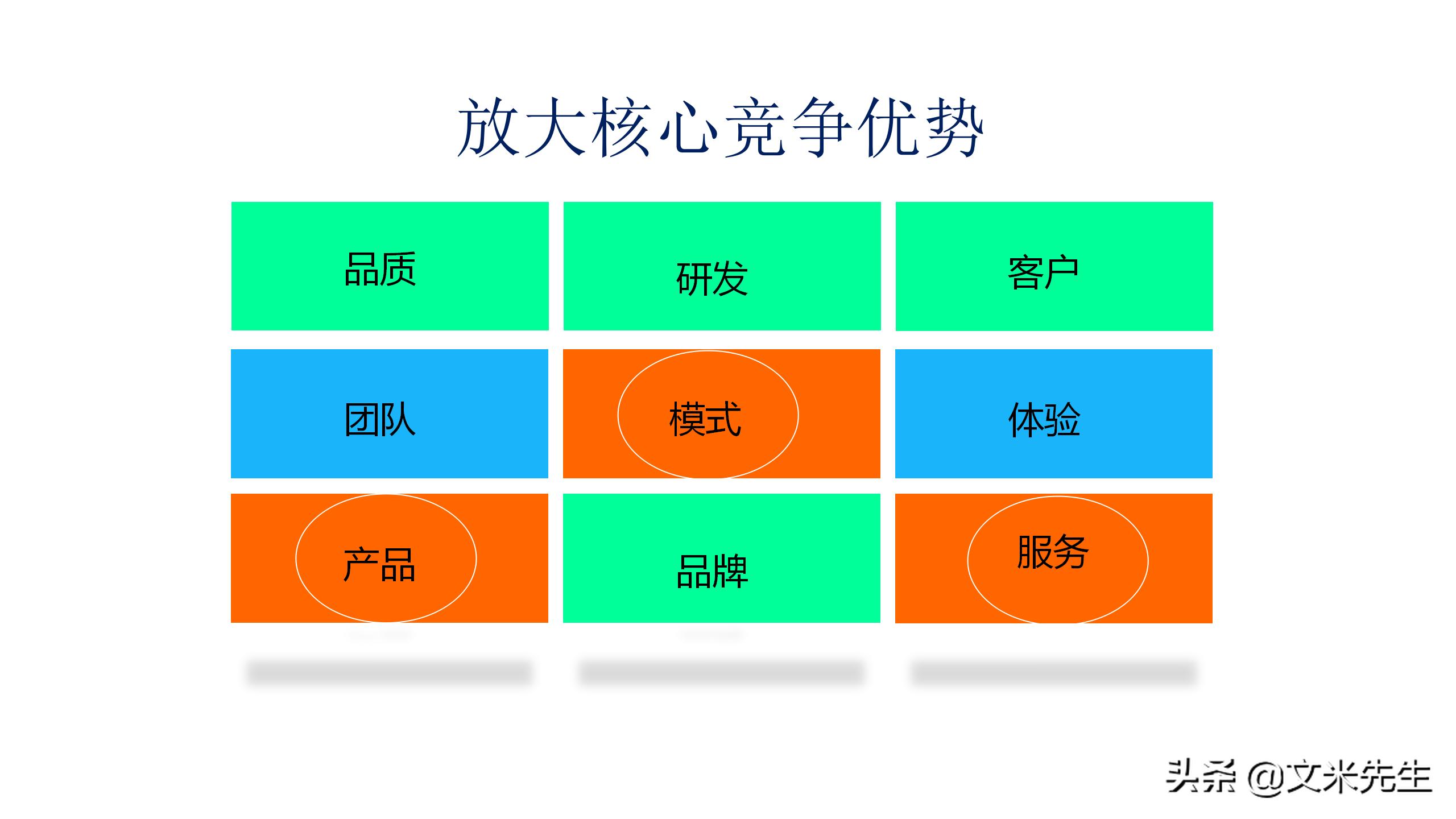 放大核心竞争优势

品质

研发

客户

团队

模式

体验

产品

品牌

服务

头条 @文米先生